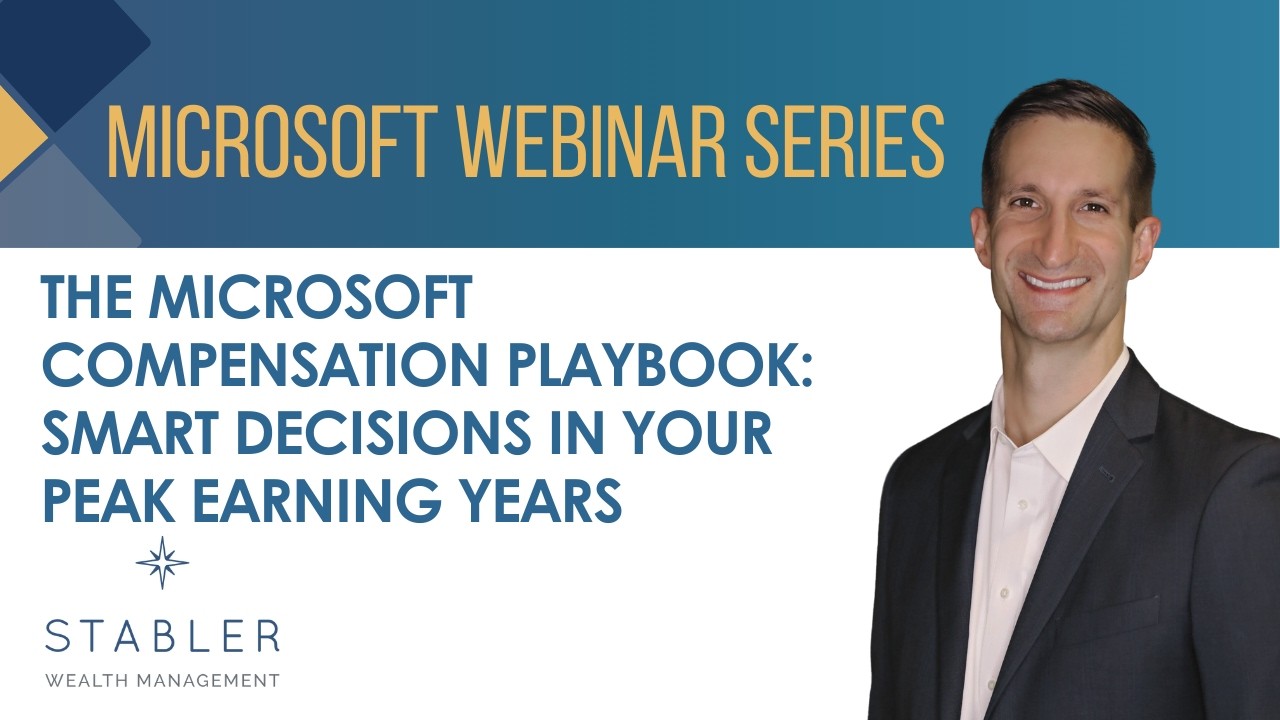 MICROSOFT WEBINAR SERIES

THE MICROSOFT COMPENSATION PLAYBOOK: SMART DECISIONS IN YOUR PEAK EARNING YEARS

STABLER
WEALTH MANAGEMENT